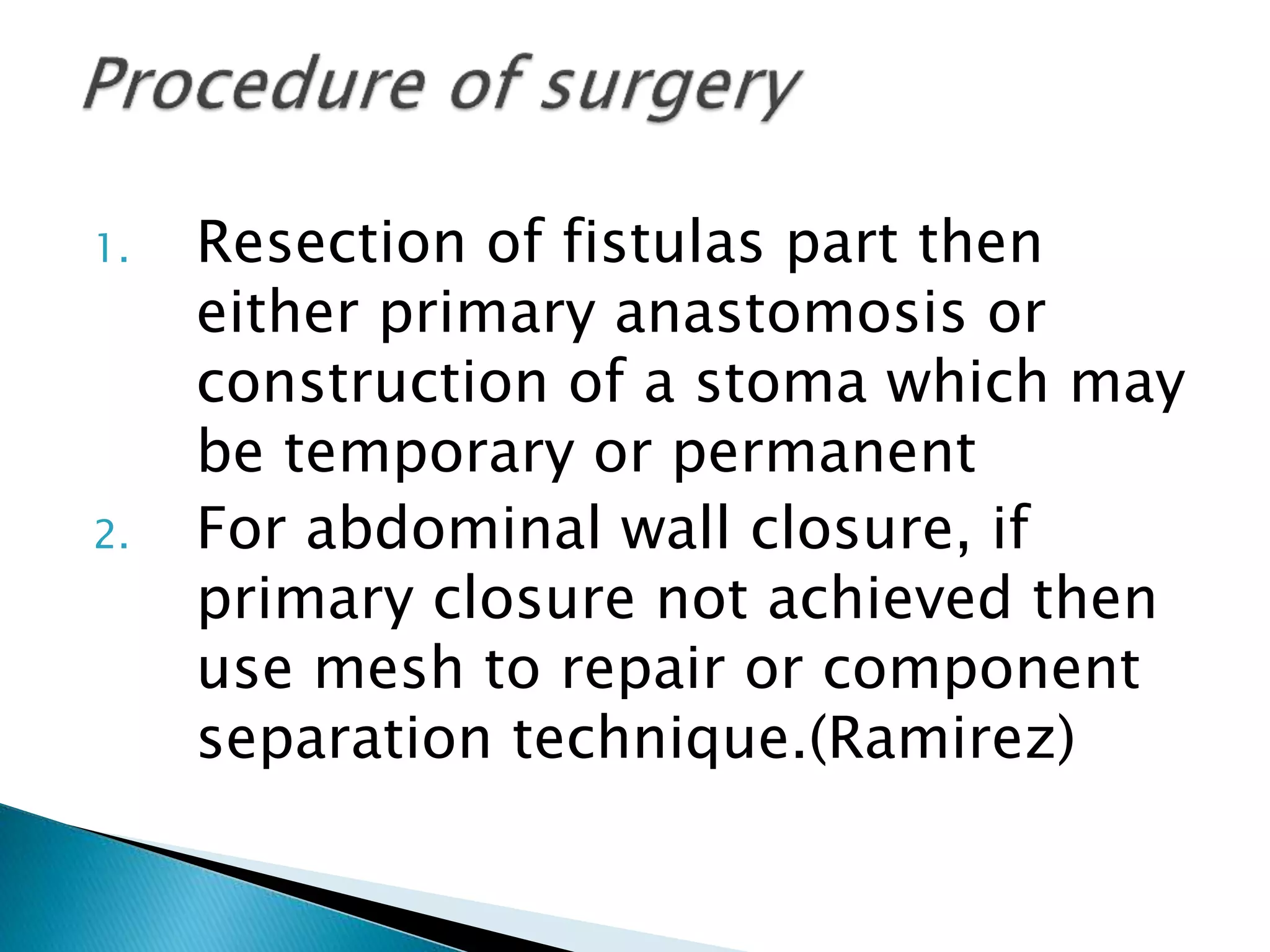 Procedure of surgery

1. Resection of fistulas part then either primary anastomosis or construction of a stoma which may be temporary or permanent
2. For abdominal wall closure, if primary closure not achieved then use mesh to repair or component separation technique.(Ramirez)